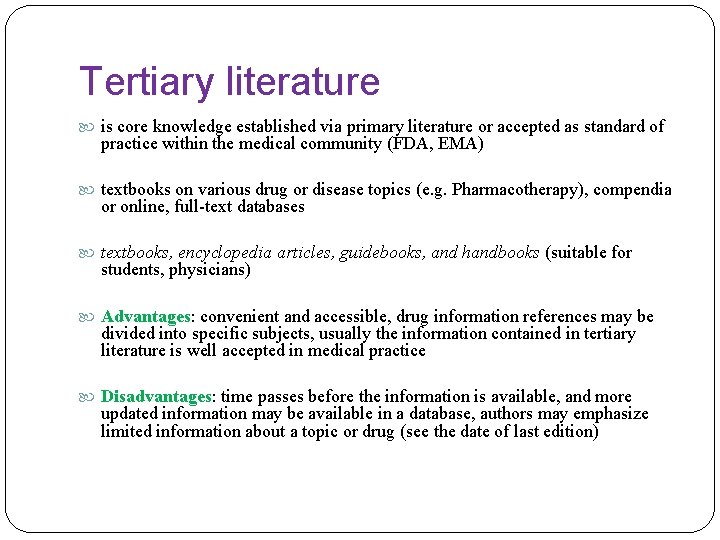 Tertiary literature

is core knowledge established via primary literature or accepted as standard of practice within the medical community (FDA, EMA)

textbooks on various drug or disease topics (e.g. Pharmacotherapy), compendia or online, full-text databases

textbooks, encyclopedia articles, guidebooks, and handbooks (suitable for students, physicians)

Advantages: convenient and accessible, drug information references may be divided into specific subjects, usually the information contained in tertiary literature is well accepted in medical practice

Disadvantages: time passes before the information is available, and more updated information may be available in a database, authors may emphasize limited information about a topic or drug (see the date of last edition)